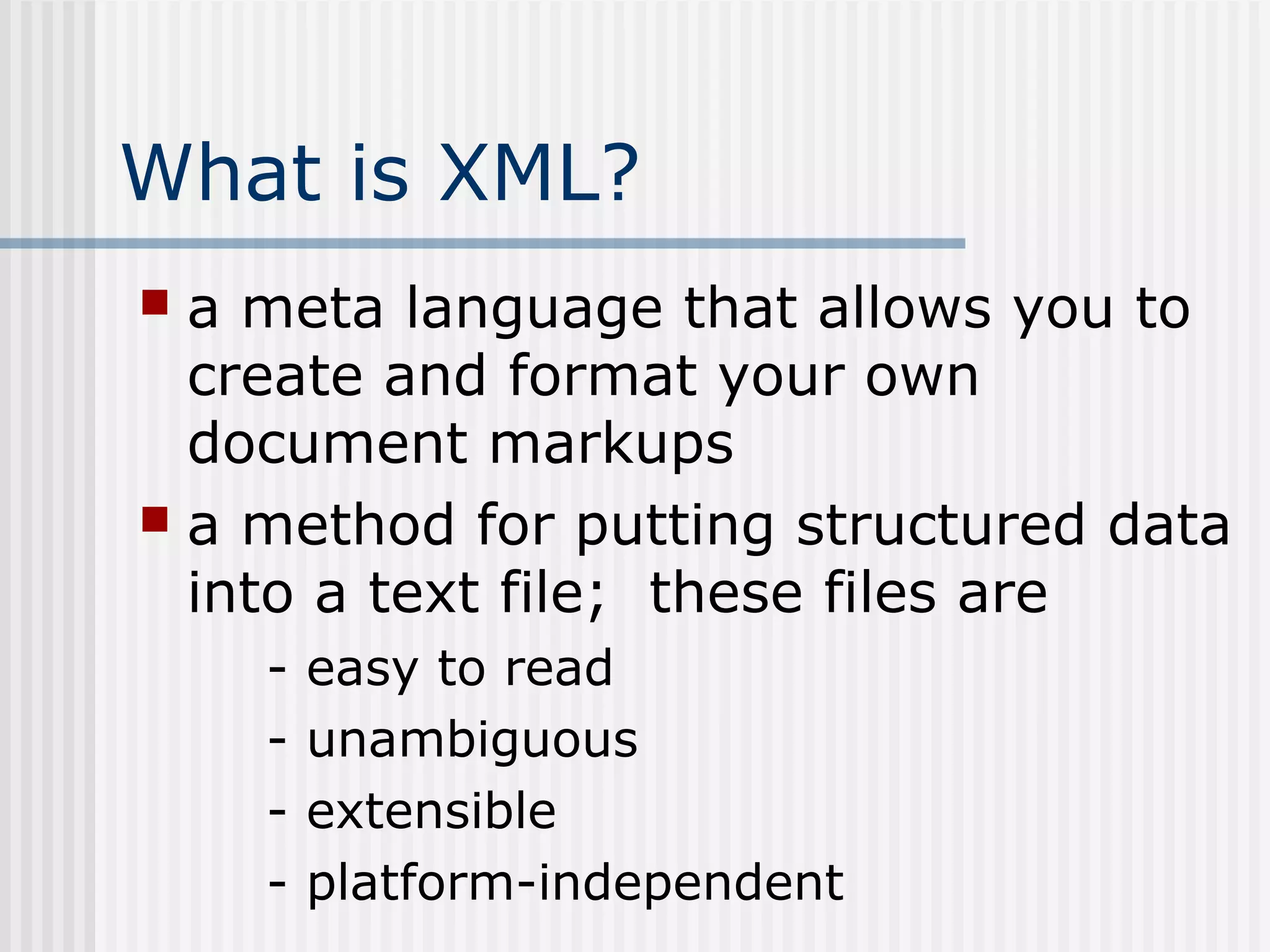 What is XML?

a meta language that allows you to create and format your own document markups

a method for putting structured data into a text file;  these files are

- easy to read
- unambiguous
- extensible
- platform-independent